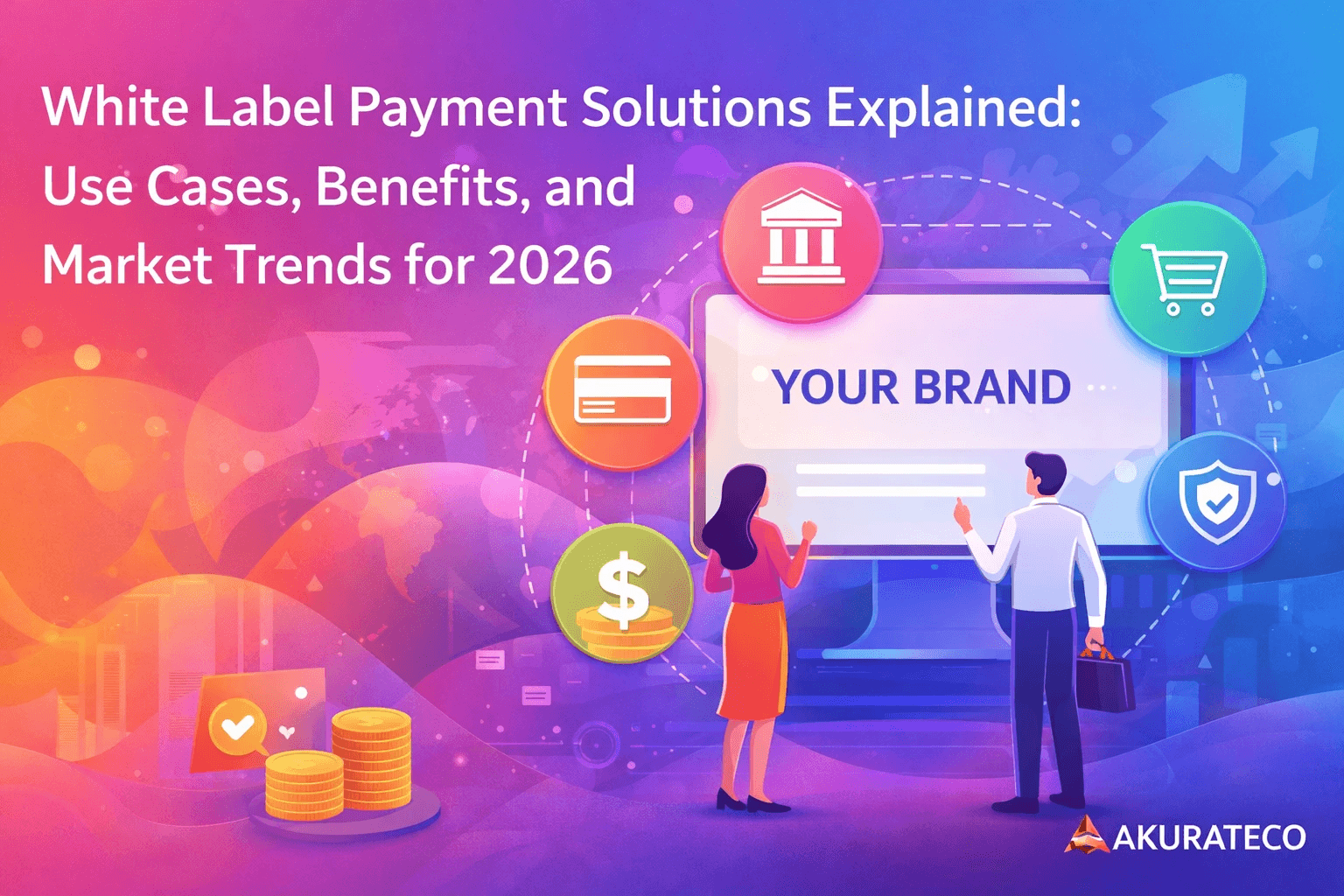 White Label Payment Solutions Explained: Use Cases, Benefits, and Market Trends for 2026

YOUR BRAND

$

AKURATECO